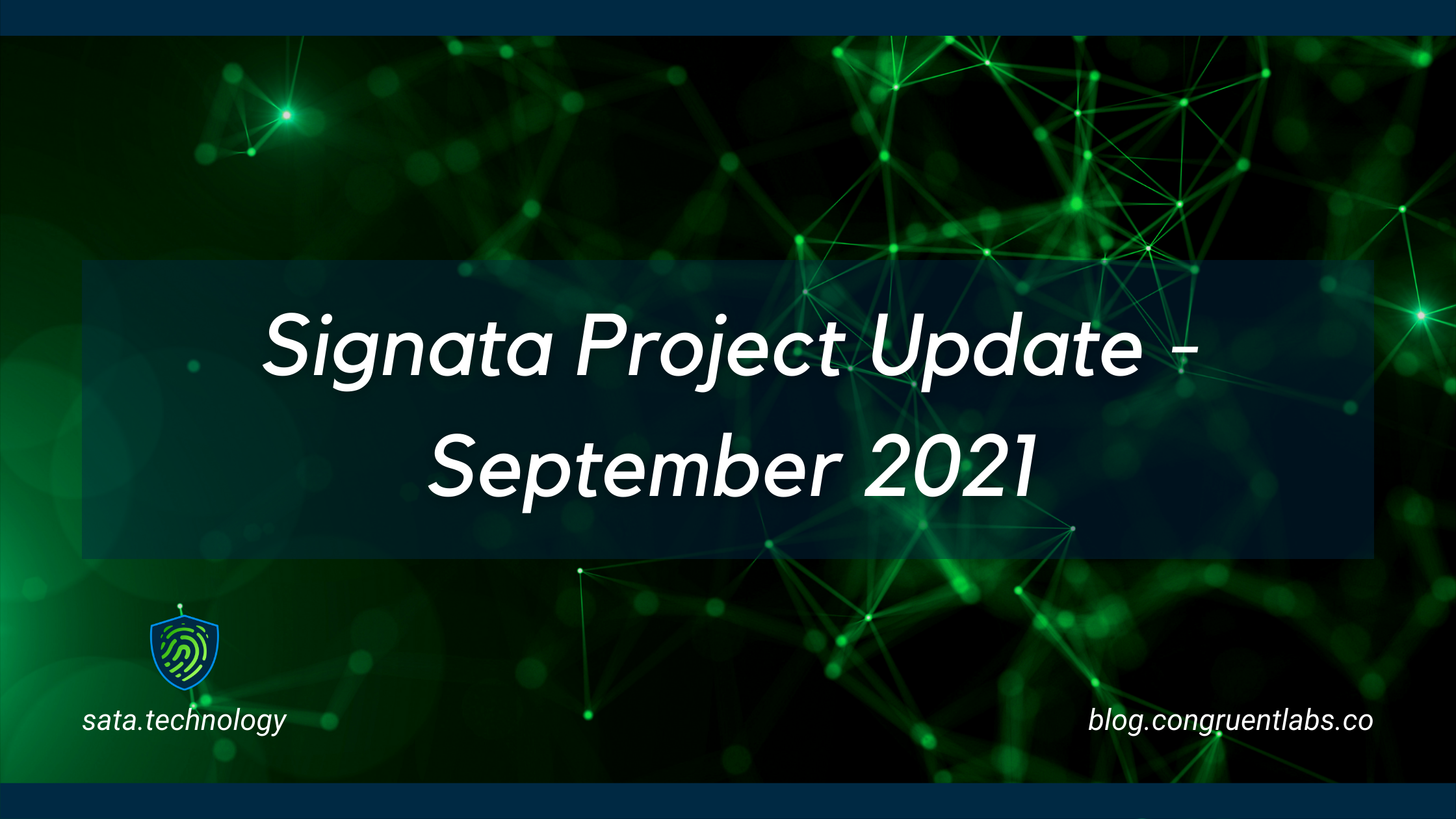 Signata Project Update - September 2021

sata.technology

blog.congruentlabs.co